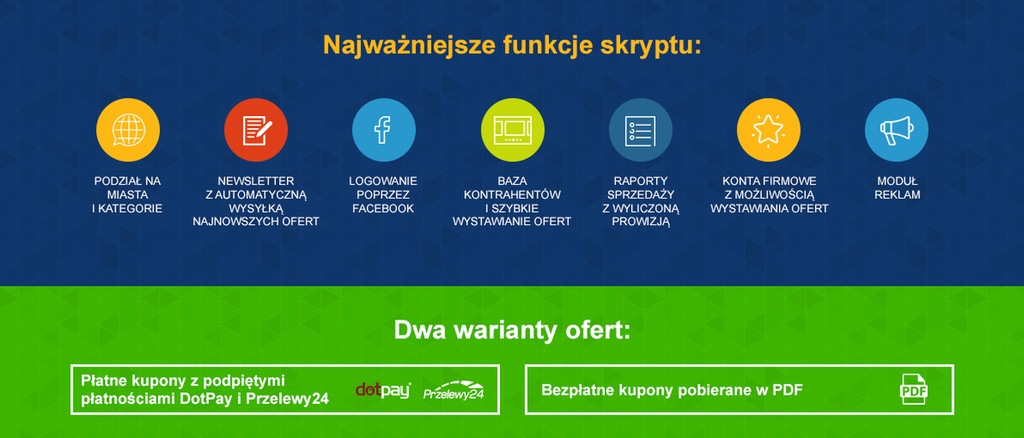 Najważniejsze funkcje skryptu:

PODZIAŁ NA MIASTA I KATEGORIE

NEWSLETTER Z AUTOMATYCZNĄ WYSYŁKĄ NAJNOWSZYCH OFERT

LOGOWANIE POPRZEZ FACEBOOK

BAZA KONTRAHENTÓW I SZYBKIE WYSTAWIANIE OFERT

RAPORTY SPRZEDAŻY Z WYLICZONĄ PROWIZJĄ

KONTA FIRMOWE Z MOŻLIWOŚCIĄ WYSTAWIANIA OFERT

MODUŁ REKLAM

Dwa warianty ofert:

Płatne kupony z podpiętymi płatnościami DotPay i Przelewy24

dotpay Przelewy24

Bezpłatne kupony pobierane w PDF

PDF